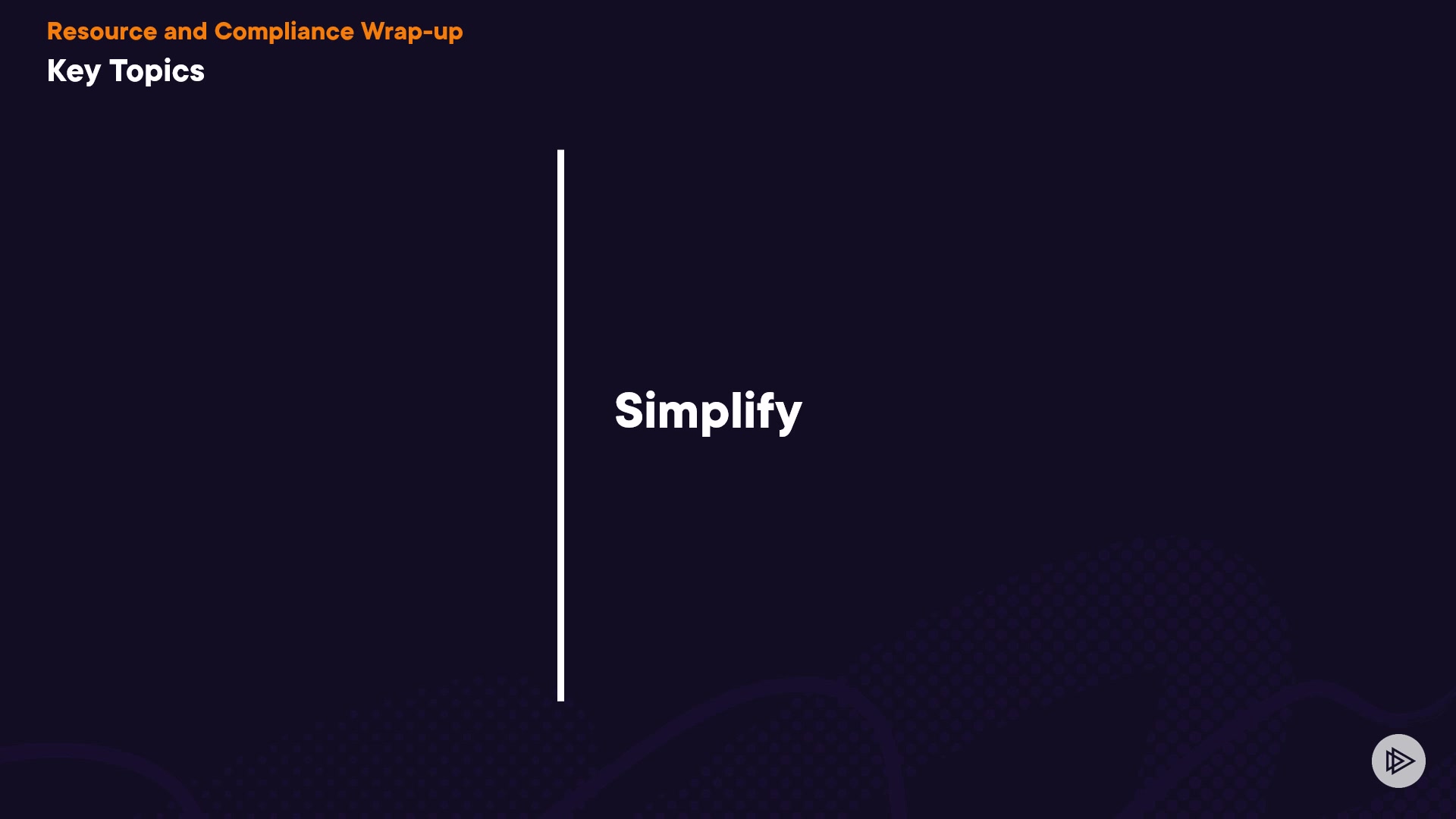 Resource and Compliance Wrap-up
Key Topics

Simplify